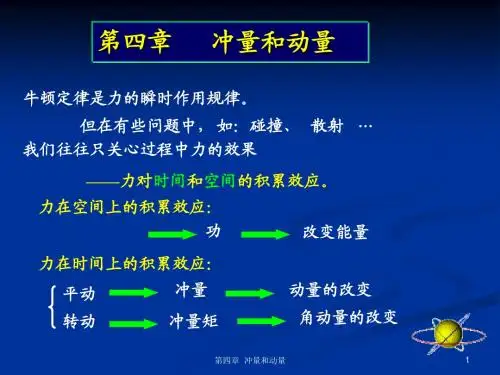 第四章　冲量和动量

牛顿定律是力的瞬时作用规律。

但在有些问题中，如：碰撞、 散射 …
我们往往只关心过程中力的效果

——力对时间和空间的积累效应。

力在空间上的积累效应：

功　改变能量

力在时间上的积累效应：

平动　冲量　动量的改变
转动　冲量矩　角动量的改变

第四章 冲量和动量

1